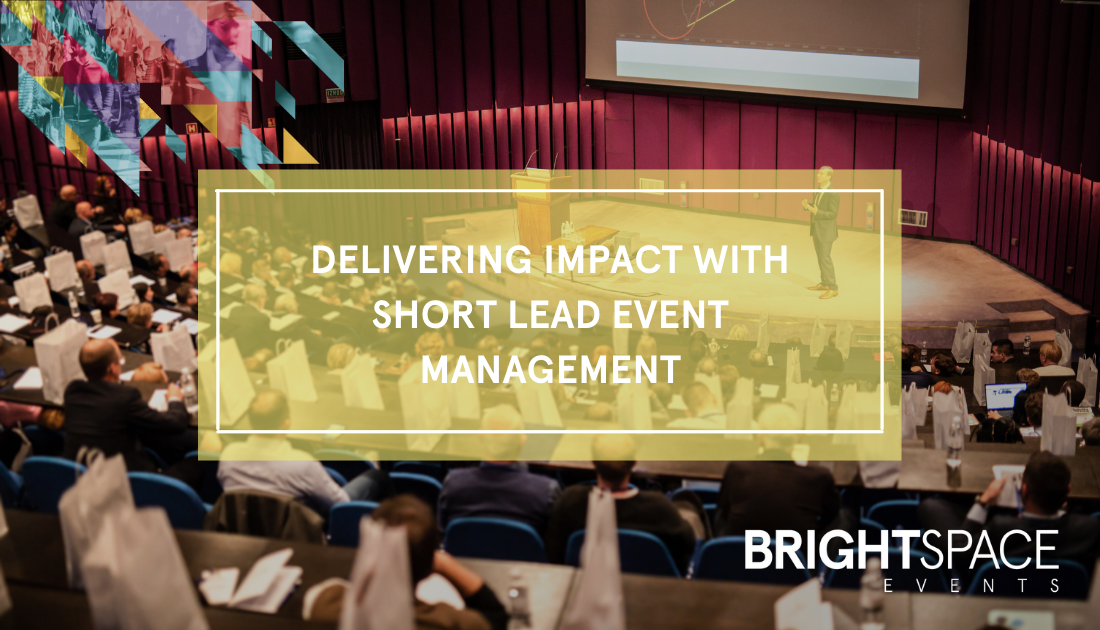 DELIVERING IMPACT WITH SHORT LEAD EVENT MANAGEMENT

BRIGHTSPACE
EVENTS